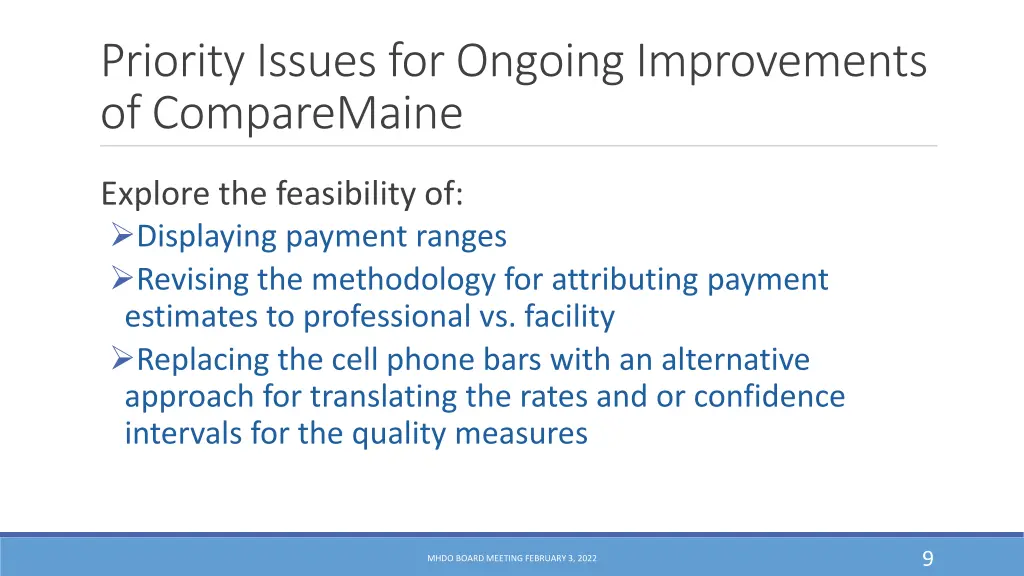 Priority Issues for Ongoing Improvements of CompareMaine

Explore the feasibility of:

➢Displaying payment ranges

➢Revising the methodology for attributing payment estimates to professional vs. facility

➢Replacing the cell phone bars with an alternative approach for translating the rates and or confidence intervals for the quality measures

MHDO BOARD MEETING FEBRUARY 3, 2022

9